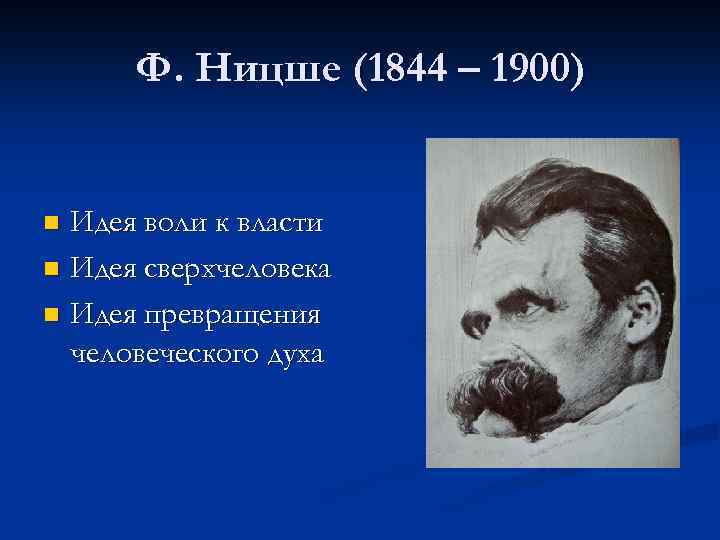 Ф. Ницше (1844 – 1900)

Идея воли к власти
Идея сверхчеловека
Идея превращения человеческого духа